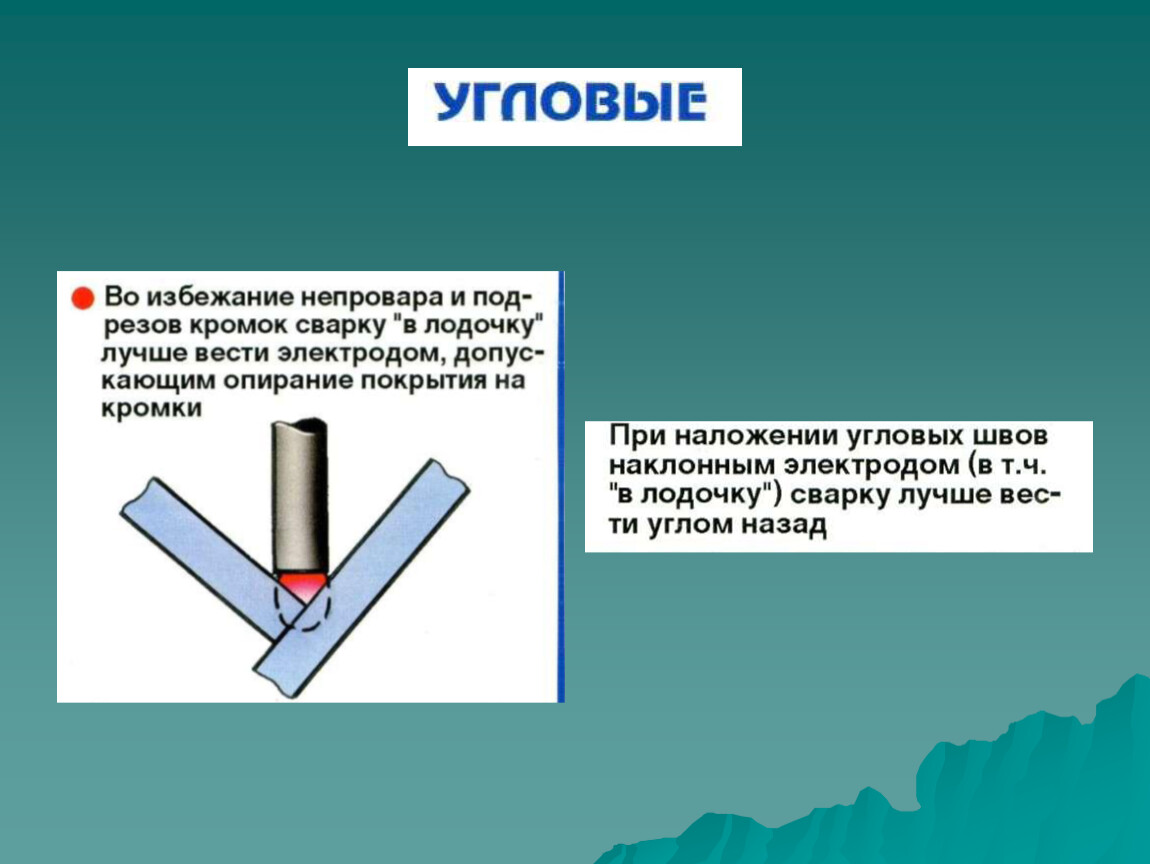 УГЛОВЫЕ

Во избежание непровара и подрезов кромок сварку "в лодочку" лучше вести электродом, допускающим опирание покрытия на кромки

При наложении угловых швов наклонным электродом (в т.ч. "в лодочку") сварку лучше вести углом назад